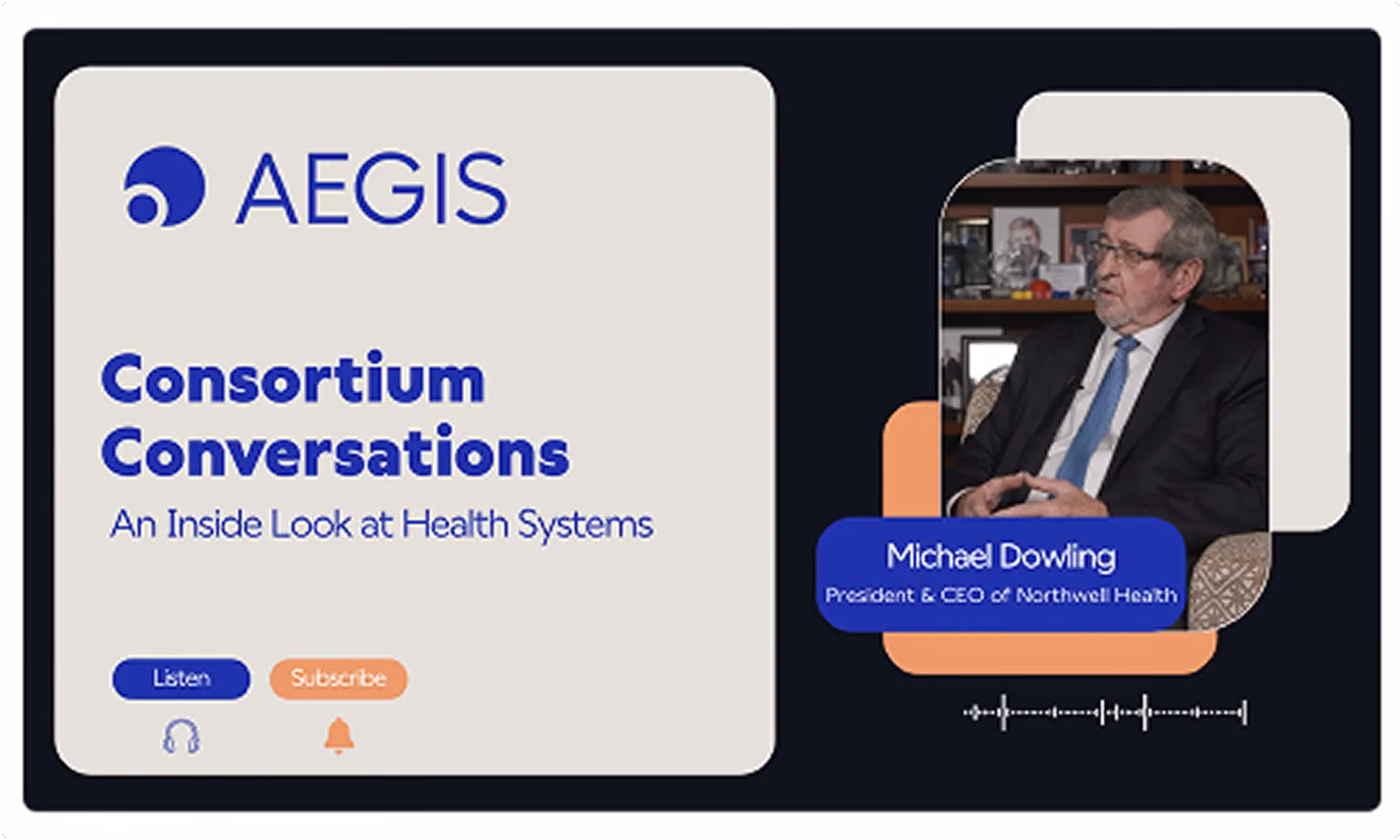 AEGIS

Consortium Conversations

An Inside Look at Health Systems

Listen

Subscribe

Michael Dowling

President & CEO of Northwell Health